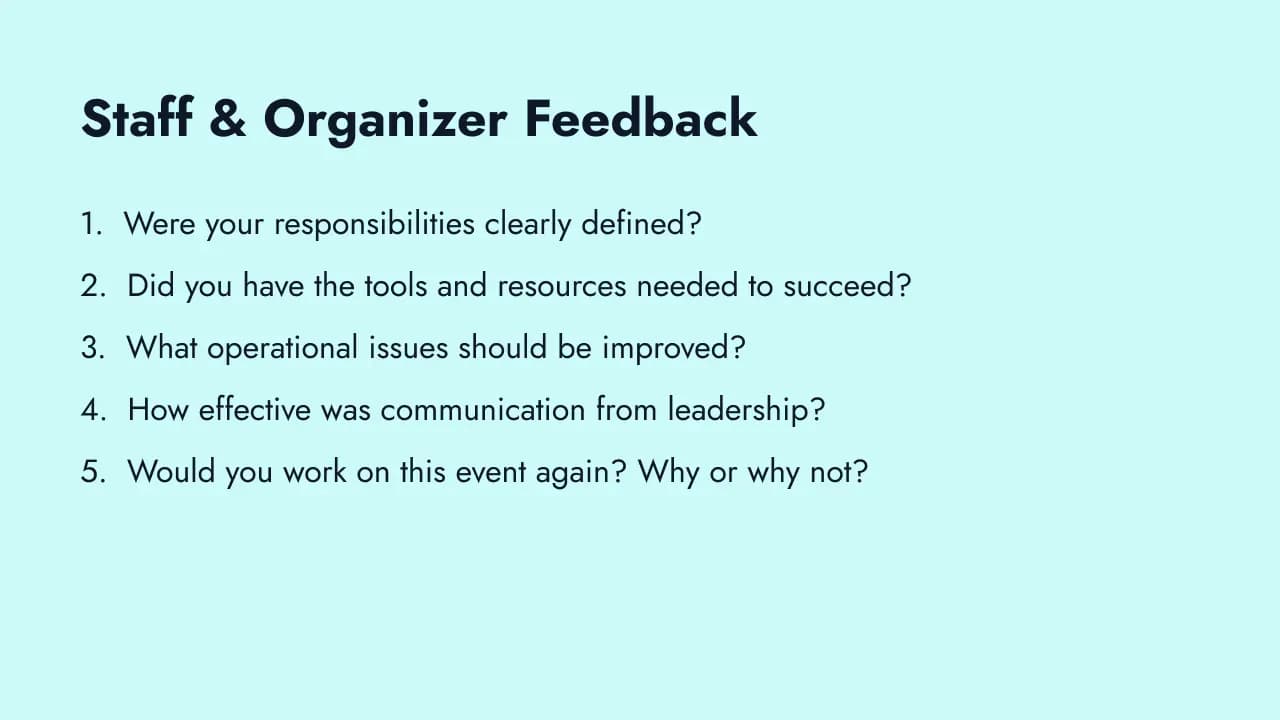 Staff & Organizer Feedback

1. Were your responsibilities clearly defined?
2. Did you have the tools and resources needed to succeed?
3. What operational issues should be improved?
4. How effective was communication from leadership?
5. Would you work on this event again? Why or why not?